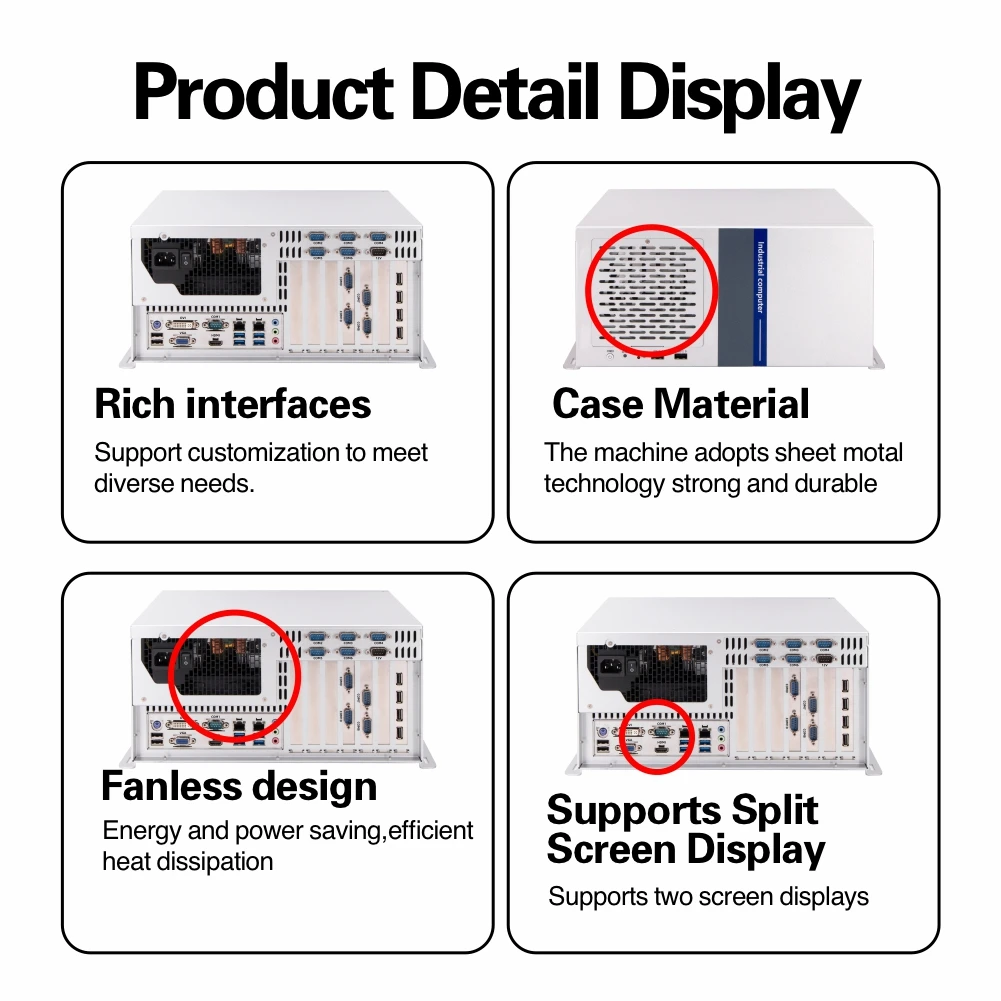 Product Detail Display

Rich interfaces

Support customization to meet diverse needs.

Industrial computer

Case Material

The machine adopts sheet motal technology strong and durable

Fanless design

Energy and power saving,efficient heat dissipation

Supports Split Screen Display

Supports two screen displays